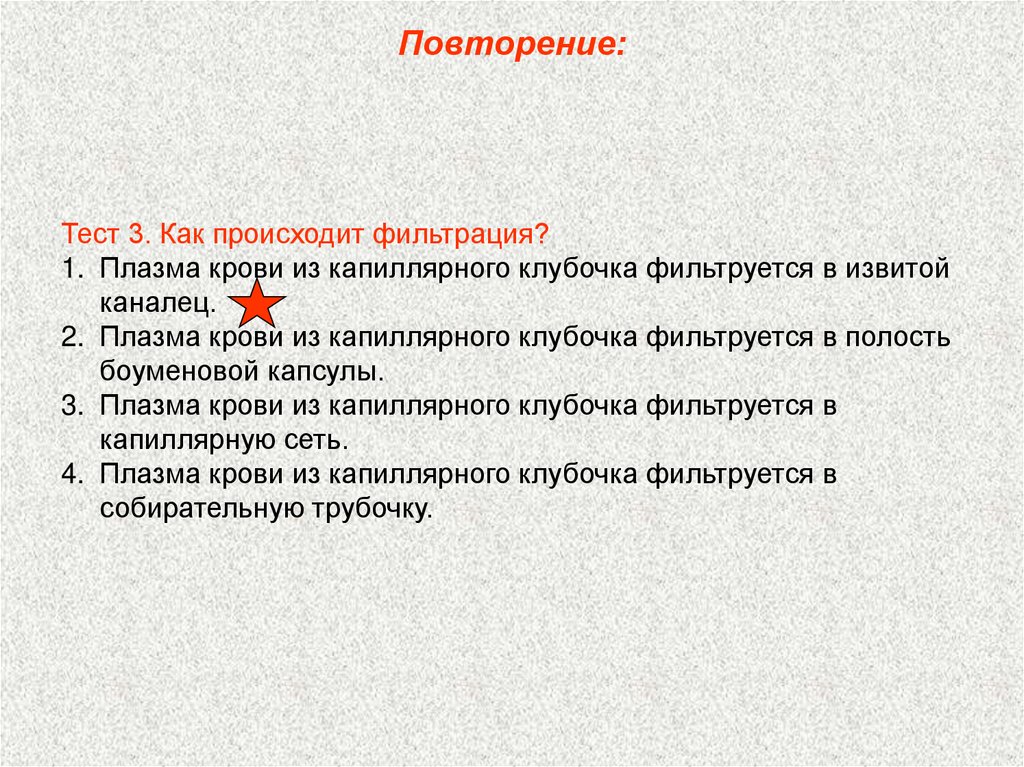 Повторение:

Тест 3. Как происходит фильтрация?
1. Плазма крови из капиллярного клубочка фильтруется в извитой каналец.
2. Плазма крови из капиллярного клубочка фильтруется в полость боуменовой капсулы.
3. Плазма крови из капиллярного клубочка фильтруется в капиллярную сеть.
4. Плазма крови из капиллярного клубочка фильтруется в собирательную трубочку.